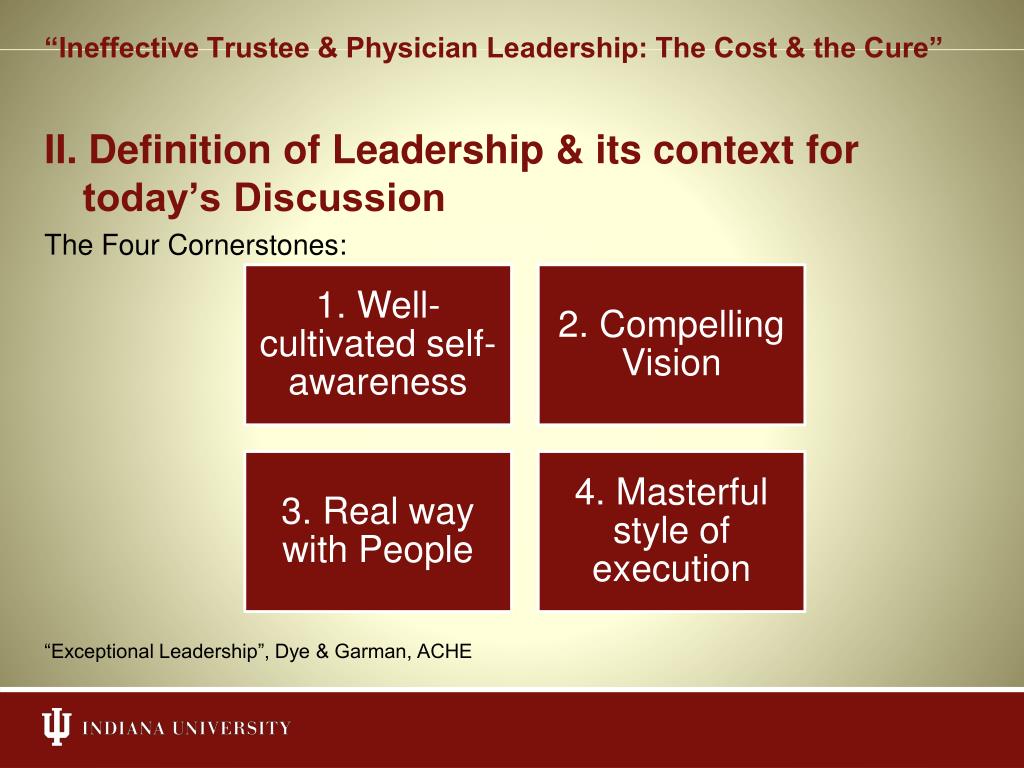 “Ineffective Trustee & Physician Leadership: The Cost & the Cure”

II. Definition of Leadership & its context for today’s Discussion

The Four Cornerstones:

1. Well-cultivated self-awareness

2. Compelling Vision

3. Real way with People

4. Masterful style of execution

“Exceptional Leadership”, Dye & Garman, ACHE

INDIANA UNIVERSITY